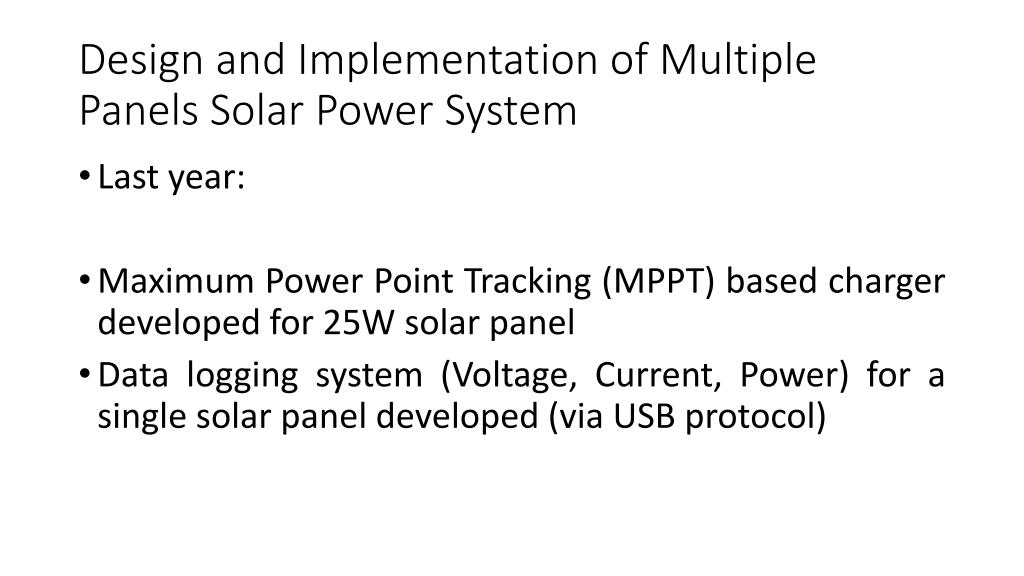 Design and Implementation of Multiple Panels Solar Power System

• Last year:

• Maximum Power Point Tracking (MPPT) based charger developed for 25W solar panel
• Data logging system (Voltage, Current, Power) for a single solar panel developed (via USB protocol)